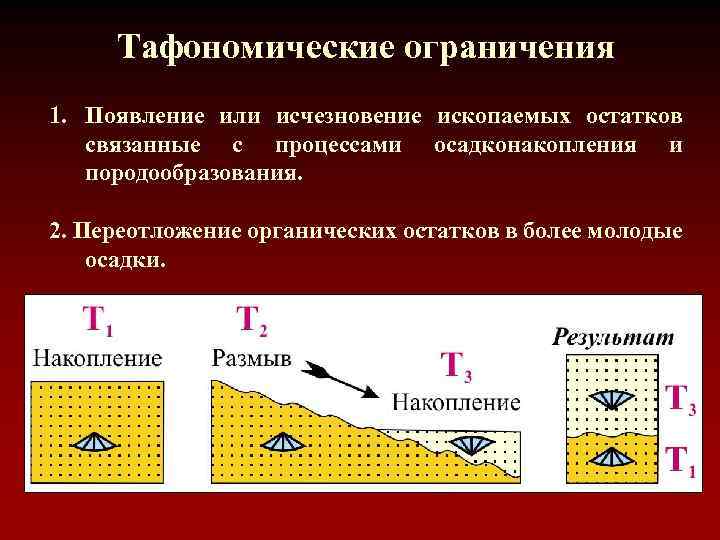 Тафономические ограничения

1. Появление или исчезновение ископаемых остатков связанные с процессами осадконакопления и породообразования.

2. Переотложение органических остатков в более молодые осадки.

$T_1$
Накопление

$T_2$
Размыв

$T_3$
Накопление

Результат

$T_3$

$T_1$